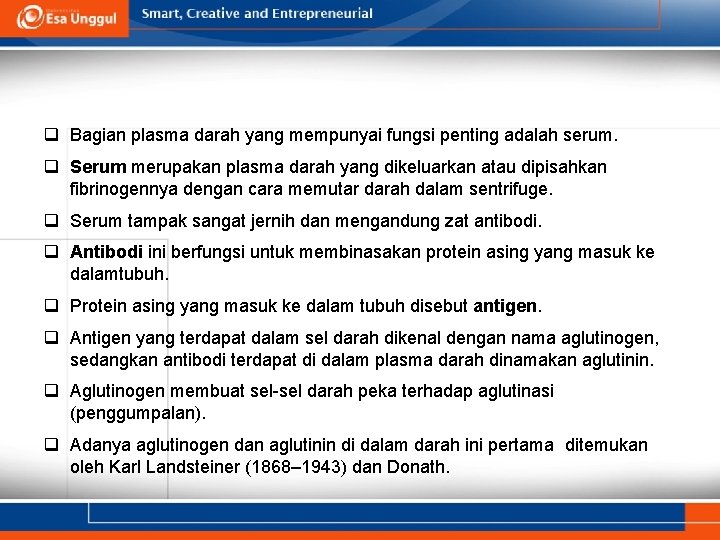 Esa Unggul

Smart, Creative and Entrepreneurial

❑ Bagian plasma darah yang mempunyai fungsi penting adalah serum.

❑ Serum merupakan plasma darah yang dikeluarkan atau dipisahkan fibrinogennya dengan cara memutar darah dalam sentrifuge.

❑ Serum tampak sangat jernih dan mengandung zat antibodi.

❑ Antibodi ini berfungsi untuk membinasakan protein asing yang masuk ke dalamtubuh.

❑ Protein asing yang masuk ke dalam tubuh disebut antigen.

❑ Antigen yang terdapat dalam sel darah dikenal dengan nama aglutinogen, sedangkan antibodi terdapat di dalam plasma darah dinamakan aglutinin.

❑ Aglutinogen membuat sel-sel darah peka terhadap aglutinasi (penggumpalan).

❑ Adanya aglutinogen dan aglutinin di dalam darah ini pertama ditemukan oleh Karl Landsteiner (1868–1943) dan Donath.